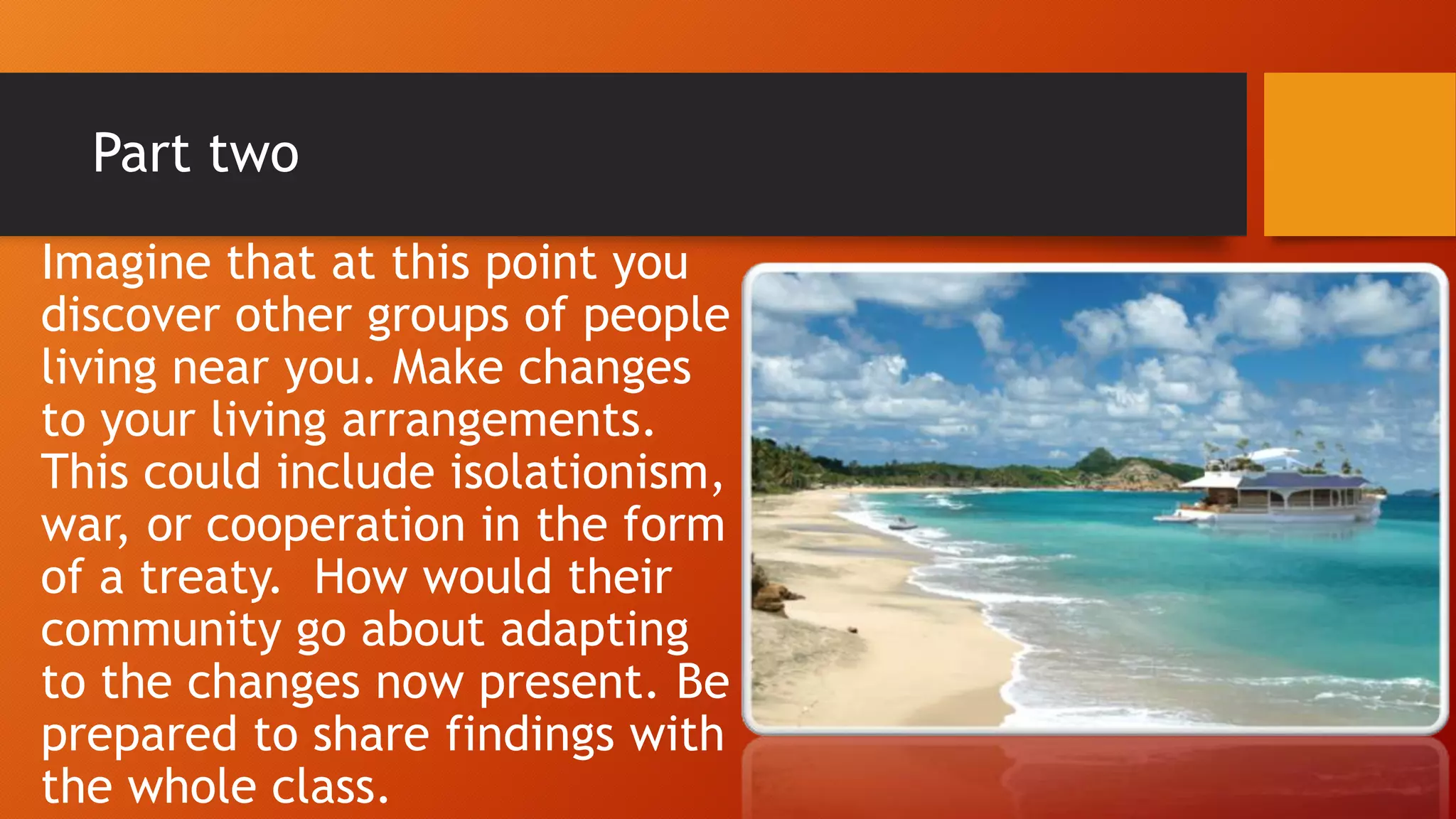 Part two

Imagine that at this point you discover other groups of people living near you. Make changes to your living arrangements. This could include isolationism, war, or cooperation in the form of a treaty.  How would their community go about adapting to the changes now present. Be prepared to share findings with the whole class.